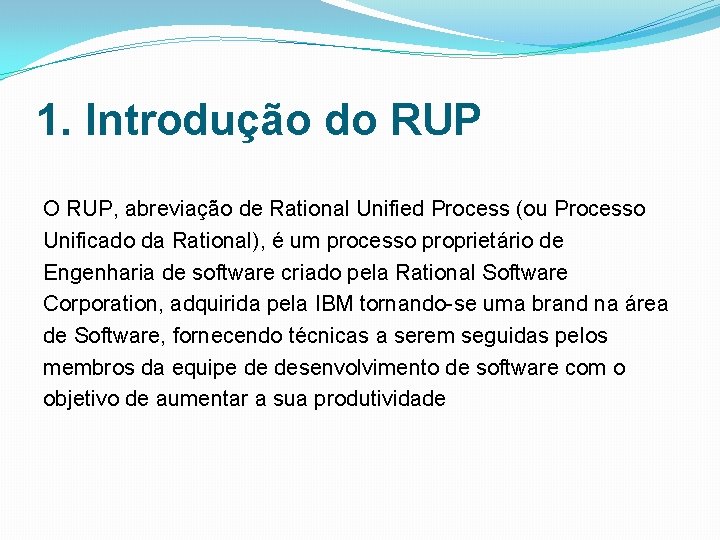 1. Introdução do RUP

O RUP, abreviação de Rational Unified Process (ou Processo Unificado da Rational), é um processo proprietário de Engenharia de software criado pela Rational Software Corporation, adquirida pela IBM tornando-se uma brand na área de Software, fornecendo técnicas a serem seguidas pelos membros da equipe de desenvolvimento de software com o objetivo de aumentar a sua produtividade